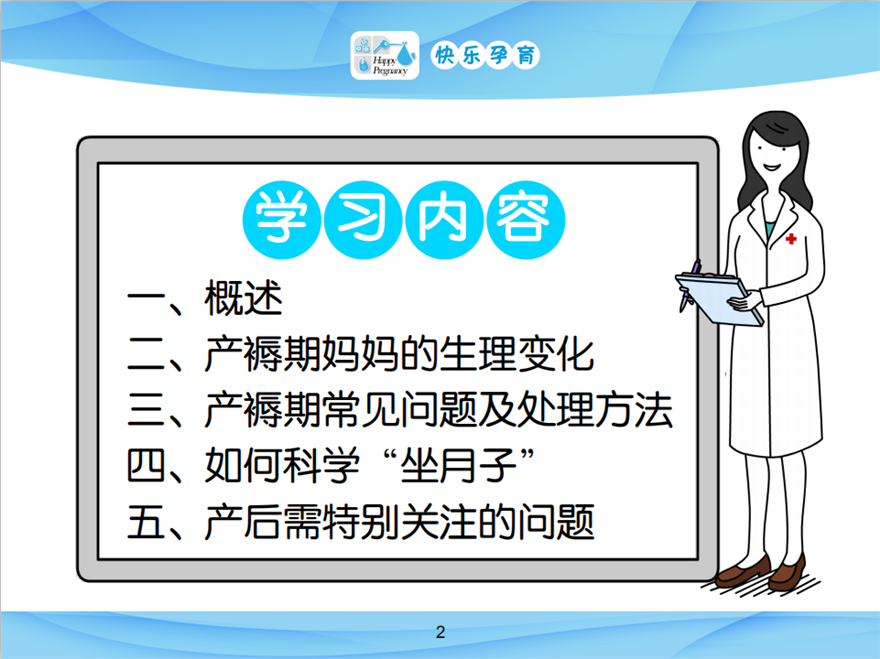 Happy Pregnancy 快乐孕育

学习内容

一、概述
二、产褥期妈妈的生理变化
三、产褥期常见问题及处理方法
四、如何科学“坐月子”
五、产后需特别关注的问题

2